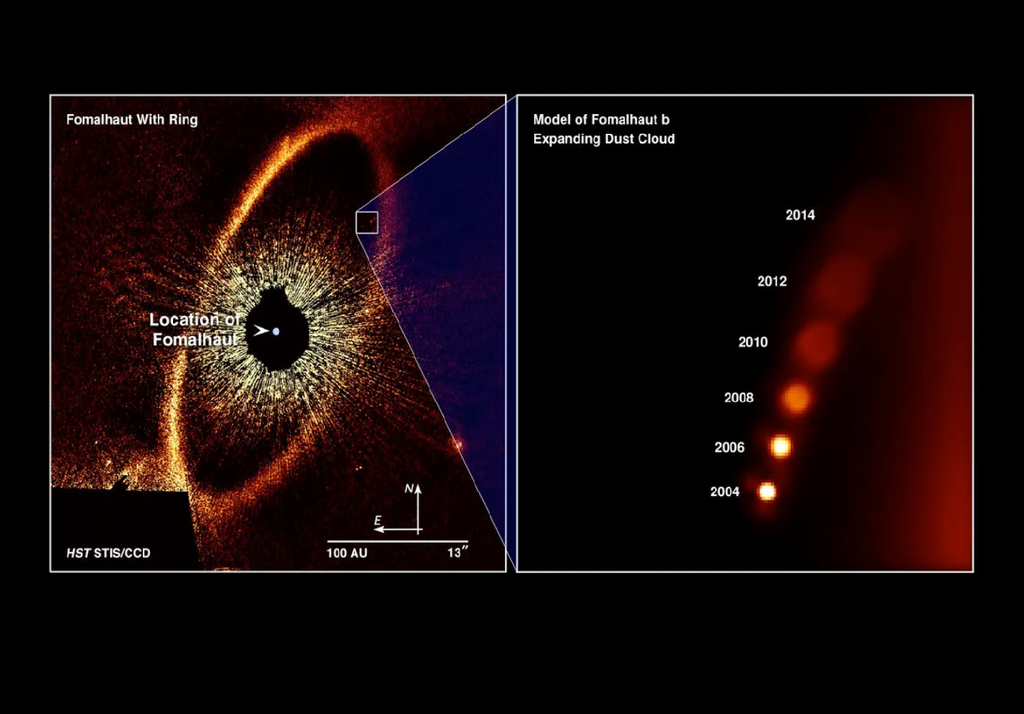 Fomalhaut With Ring

Location of Fomalhaut

N

E

HST STIS/CCD

100 AU

13″

Model of Fomalhaut b
Expanding Dust Cloud

2014

2012

2010

2008

2006

2004